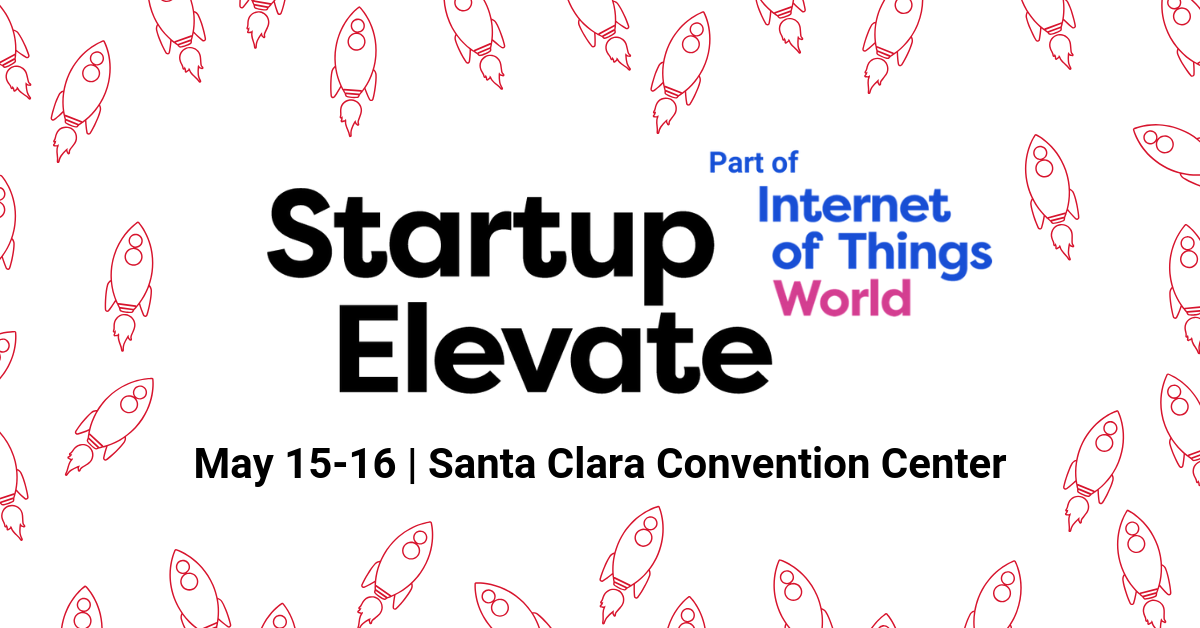 Startup Elevate

Part of
Internet of Things World

May 15-16 | Santa Clara Convention Center